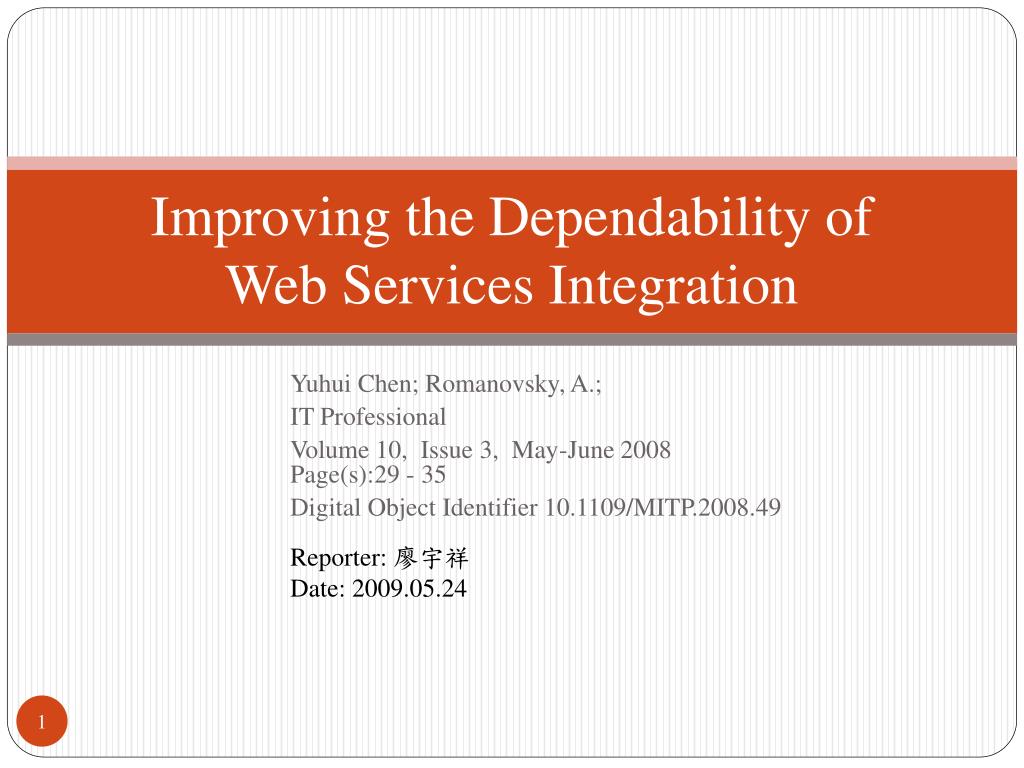 Improving the Dependability of Web Services Integration

Yuhui Chen; Romanovsky, A.;
IT Professional
Volume 10, Issue 3, May-June 2008
Page(s):29 - 35
Digital Object Identifier 10.1109/MITP.2008.49

Reporter: 廖宇祥
Date: 2009.05.24

1